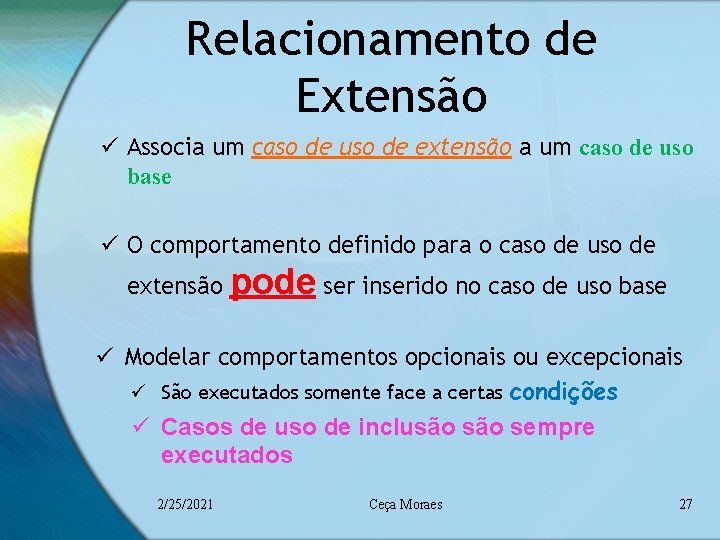 Relacionamento de Extensão

✓ Associa um caso de uso de extensão a um caso de uso base

✓ O comportamento definido para o caso de uso de extensão pode ser inserido no caso de uso base

✓ Modelar comportamentos opcionais ou excepcionais
✓ São executados somente face a certas condições
✓ Casos de uso de inclusão são sempre executados

2/25/2021
Ceça Moraes
27